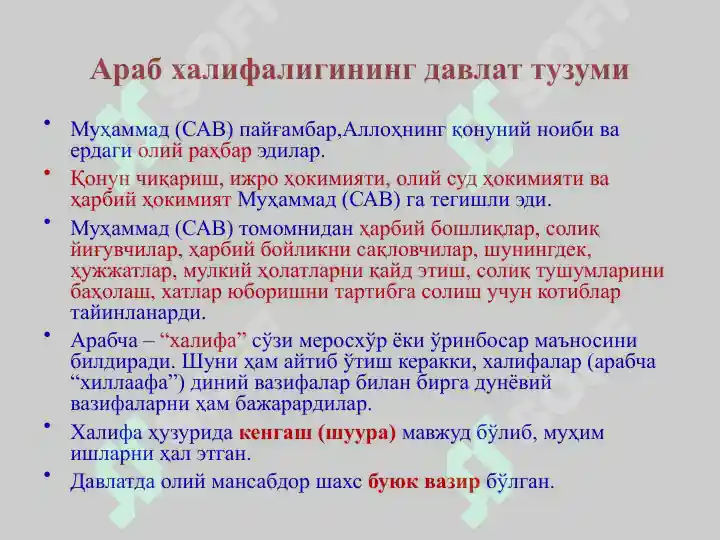 Араб халифалигининг давлат тузуми

• Муҳаммад (САВ) пайғамбар,Аллоҳнинг қонуний ноиби ва ердаги олий раҳбар эдилар.

• Қонун чиқариш, ижро ҳокимияти, олий суд ҳокимияти ва ҳарбий ҳокимият Муҳаммад (САВ) га тегишли эди.

• Муҳаммад (САВ) томомнидан ҳарбий бошлиқлар, солиқ йиғувчилар, ҳарбий бойликни сақловчилар, шунингдек, ҳужжатлар, мулкий ҳолатларни қайд этиш, солиқ тушумларини баҳолаш, хатлар юборишни тартибга солиш учун котиблар тайинланарди.

• Арабча – “халифа” сўзи меросхўр ёки ўринбосар маъносини билдиради. Шуни ҳам айтиб ўтиш керакки, халифалар (арабча “хиллаафа”) диний вазифалар билан бирга дунёвий вазифаларни ҳам бажарардилар.

• Халифа ҳузурида кенгаш (шуура) мавжуд бўлиб, муҳим ишларни ҳал этган.

• Давлатда олий мансабдор шахс буюк вазир бўлган.